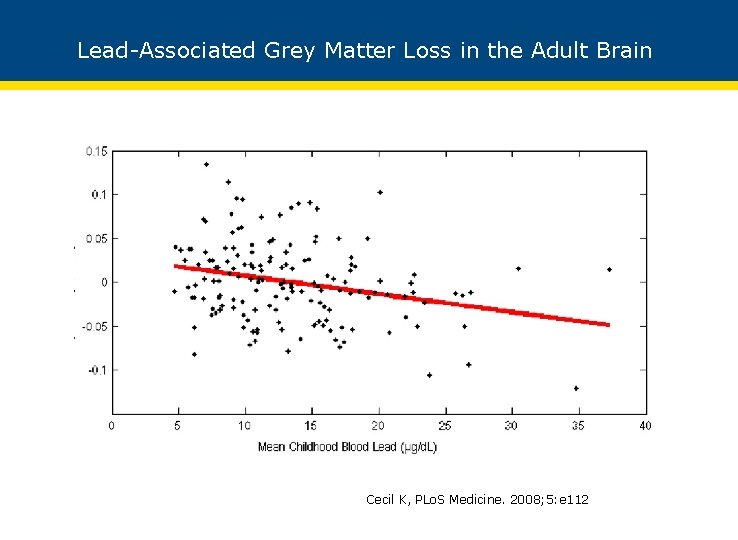 Lead-Associated Grey Matter Loss in the Adult Brain

0.15
0.1
0.05
0
-0.05
-0.1

0 5 10 15 20 25 30 35 40

Mean Childhood Blood Lead (μg/dL)

Cecil K, PLoS Medicine. 2008;5:e112